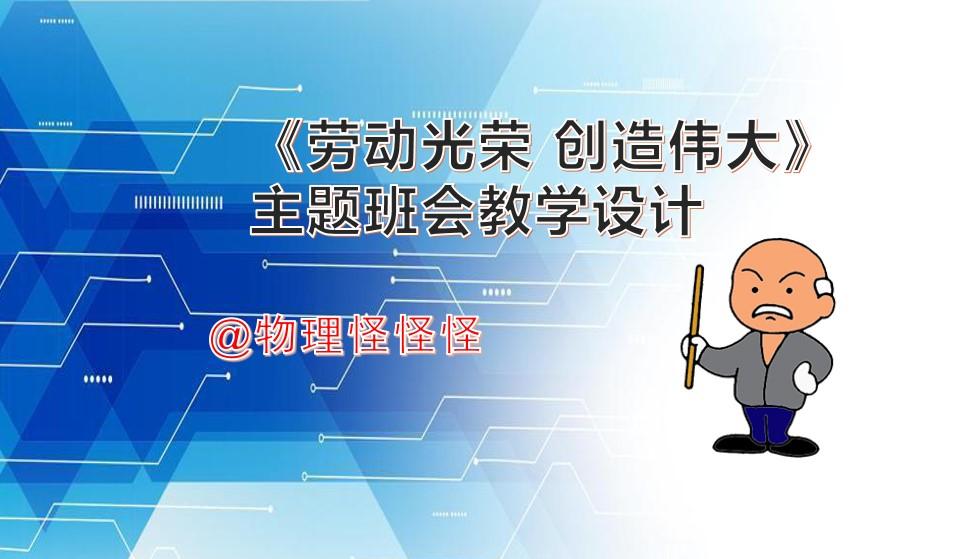 《劳动光荣 创造伟大》
主题班会教学设计

@物理怪怪怪